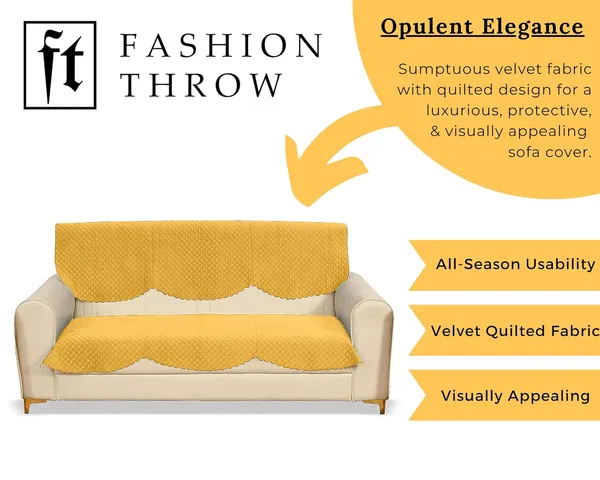 ft

FASHION
THROW

Opulent Elegance

Sumptuous velvet fabric with quilted design for a luxurious, protective, & visually appealing sofa cover.

All-Season Usability

Velvet Quilted Fabric

Visually Appealing